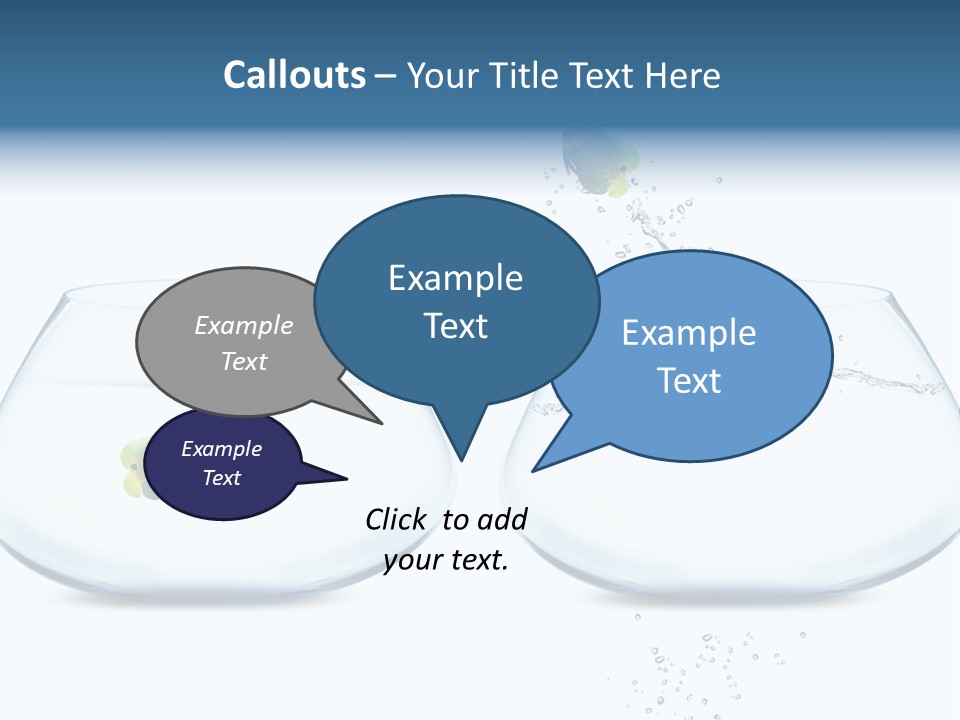 Callouts – Your Title Text Here

Example Text

Example Text

Example Text

Example Text

Click to add your text.